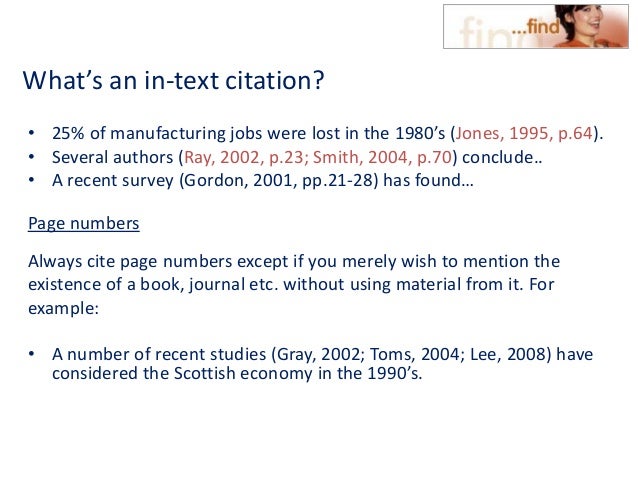 ...find

What's an in-text citation?

• 25% of manufacturing jobs were lost in the 1980's (Jones, 1995, p.64).
• Several authors (Ray, 2002, p.23; Smith, 2004, p.70) conclude..
• A recent survey (Gordon, 2001, pp.21-28) has found...

Page numbers

Always cite page numbers except if you merely wish to mention the existence of a book, journal etc. without using material from it. For example:

• A number of recent studies (Gray, 2002; Toms, 2004; Lee, 2008) have considered the Scottish economy in the 1990's.